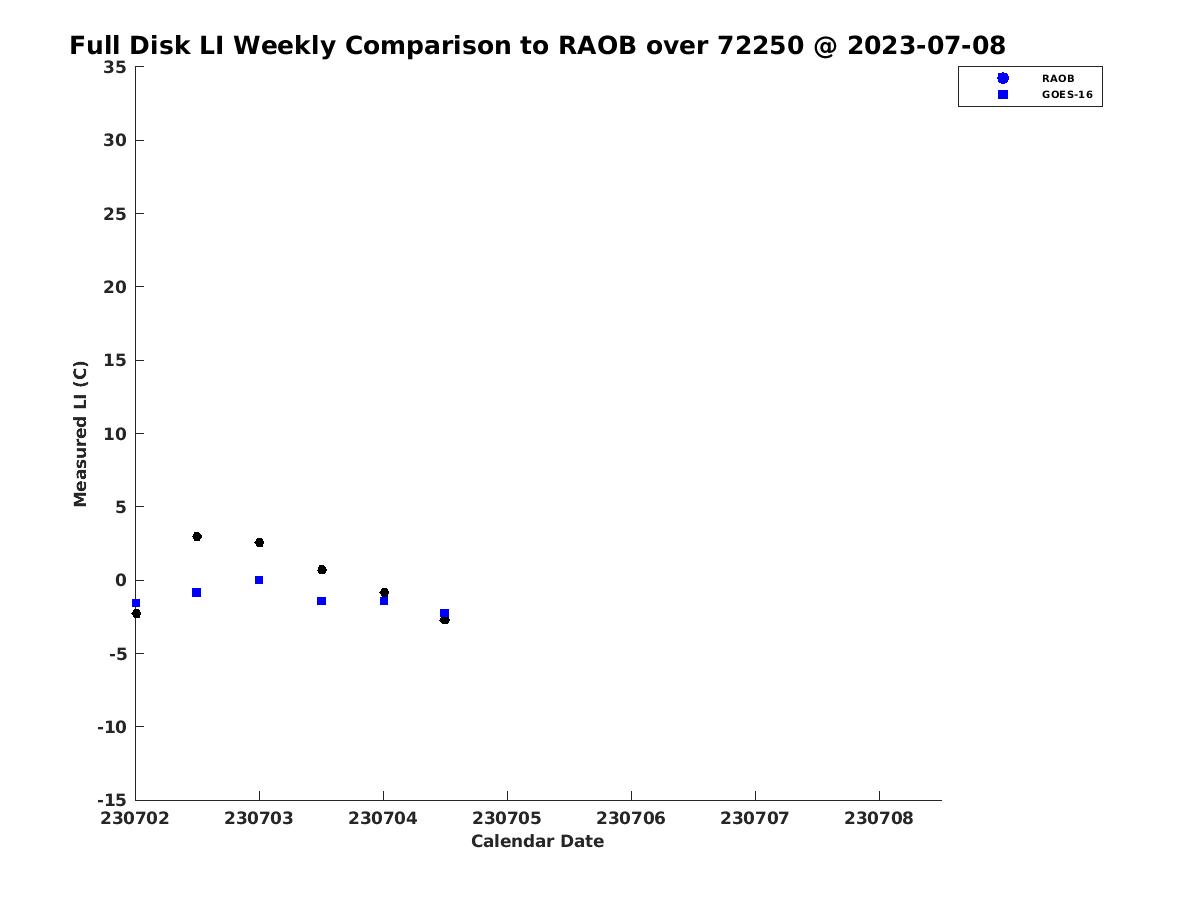 Full Disk LI Weekly Comparison to RAOB over 72250 @ 2023-07-08

RAOB
GOES-16

Measured LI (C)

35
30
25
20
15
10
5
0
-5
-10
-15

230702
230703
230704
230705
230706
230707
230708

Calendar Date